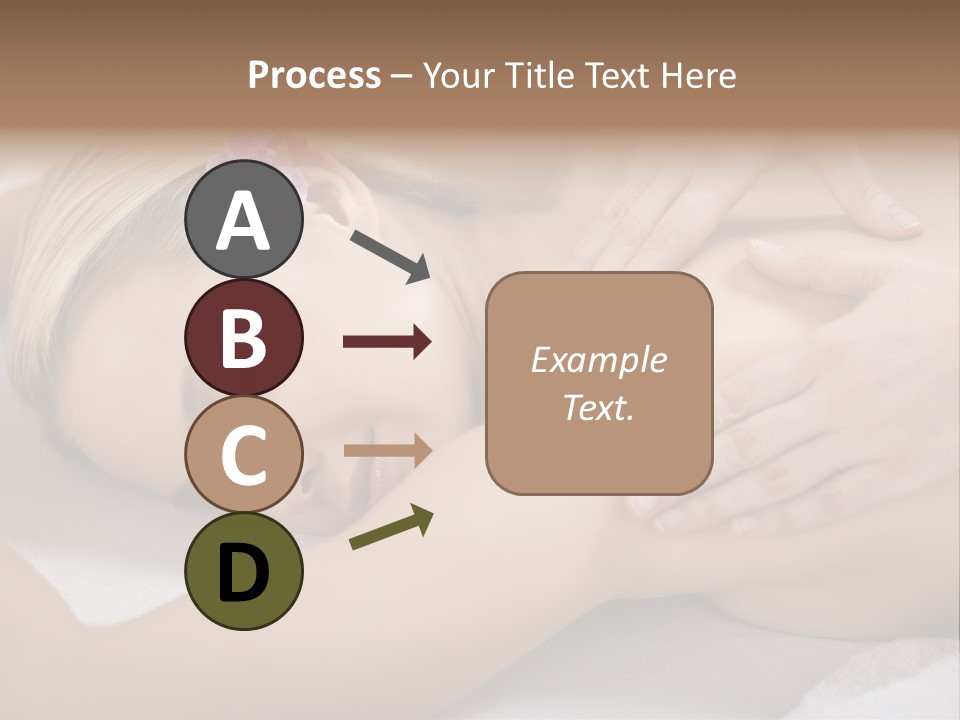 Process – Your Title Text Here

A

B

C

D

Example Text.